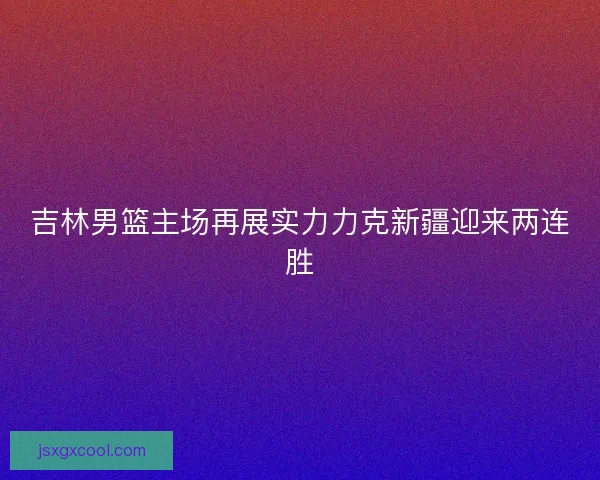 吉林男篮主场再展实力力克新疆迎来两连胜

jsxgxcool.com